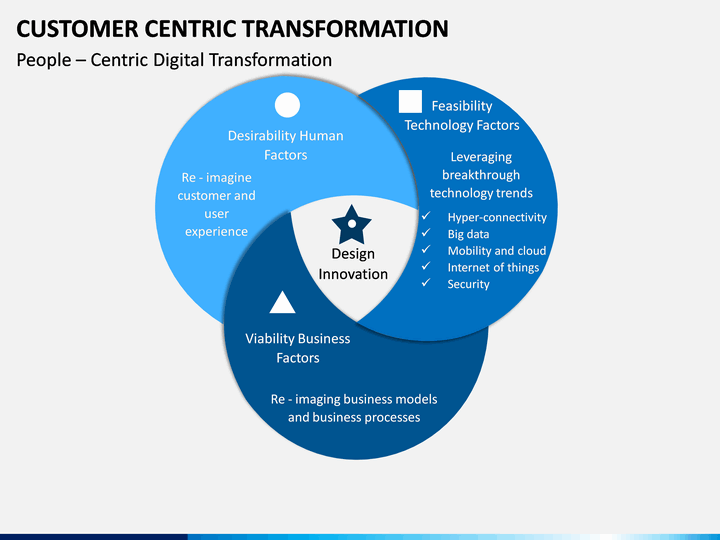 CUSTOMER CENTRIC TRANSFORMATION

People – Centric Digital Transformation

Desirability Human Factors

Re - imagine customer and user experience

Feasibility Technology Factors

Leveraging breakthrough technology trends

✓ Hyper-connectivity
✓ Big data
✓ Mobility and cloud
✓ Internet of things
✓ Security

Design Innovation

Viability Business Factors

Re - imaging business models and business processes